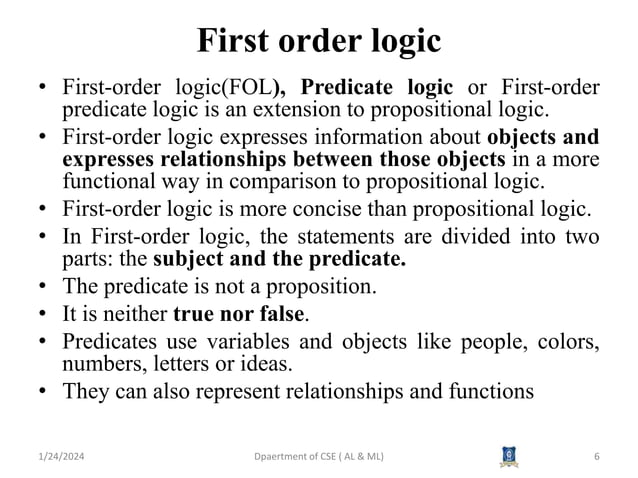 First order logic

• First-order logic(FOL), Predicate logic or First-order predicate logic is an extension to propositional logic.
• First-order logic expresses information about objects and expresses relationships between those objects in a more functional way in comparison to propositional logic.
• First-order logic is more concise than propositional logic.
• In First-order logic, the statements are divided into two parts: the subject and the predicate.
• The predicate is not a proposition.
• It is neither true nor false.
• Predicates use variables and objects like people, colors, numbers, letters or ideas.
• They can also represent relationships and functions

1/24/2024 Dpaertment of CSE ( AL & ML) 6